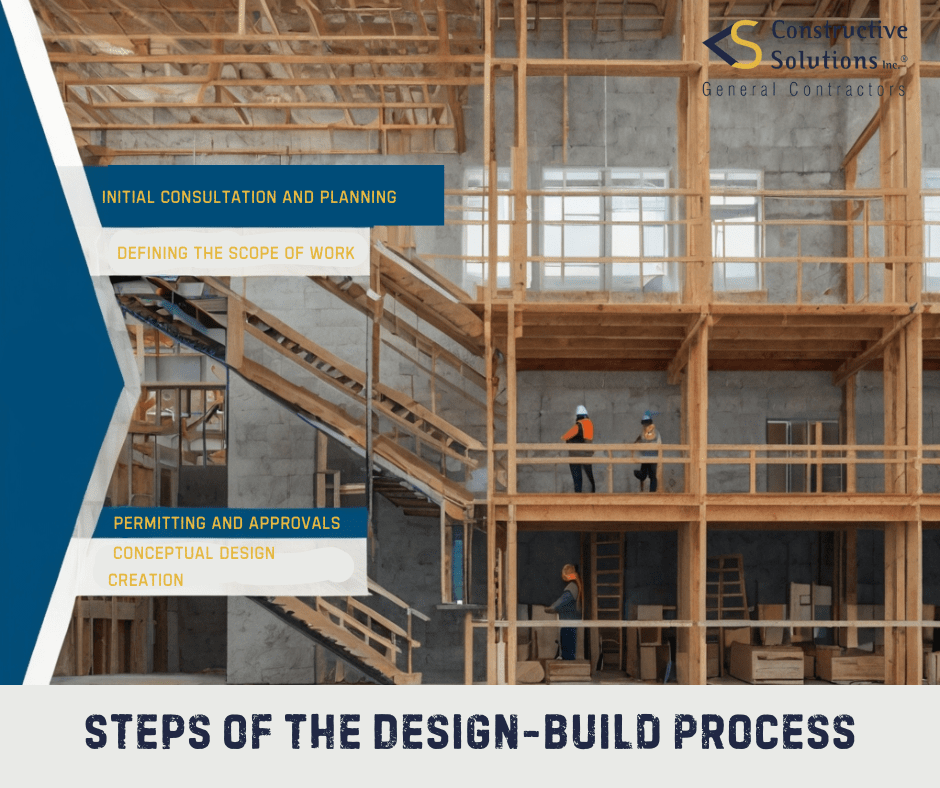 Constructive Solutions Inc.®
General Contractors

INITIAL CONSULTATION AND PLANNING

DEFINING THE SCOPE OF WORK

PERMITTING AND APPROVALS

CONCEPTUAL DESIGN CREATION

STEPS OF THE DESIGN-BUILD PROCESS